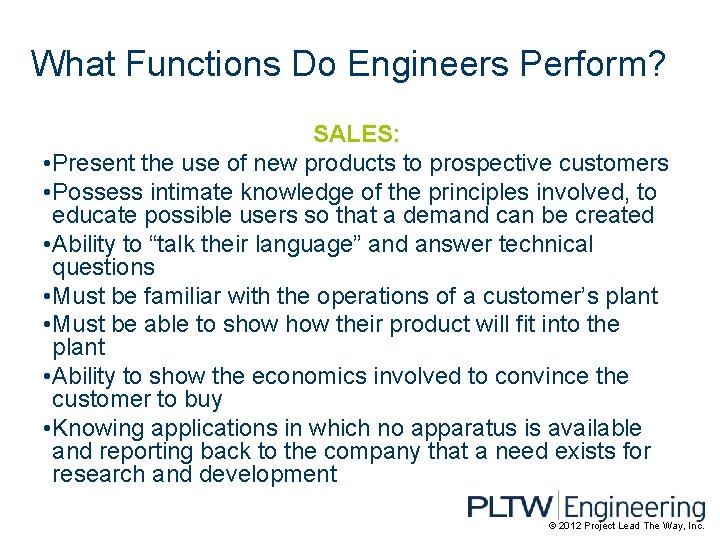 What Functions Do Engineers Perform?

SALES:

•Present the use of new products to prospective customers

•Possess intimate knowledge of the principles involved, to educate possible users so that a demand can be created

•Ability to “talk their language” and answer technical questions

•Must be familiar with the operations of a customer’s plant

•Must be able to show how their product will fit into the plant

•Ability to show the economics involved to convince the customer to buy

•Knowing applications in which no apparatus is available and reporting back to the company that a need exists for research and development

PLTW Engineering

© 2012 Project Lead The Way, Inc.